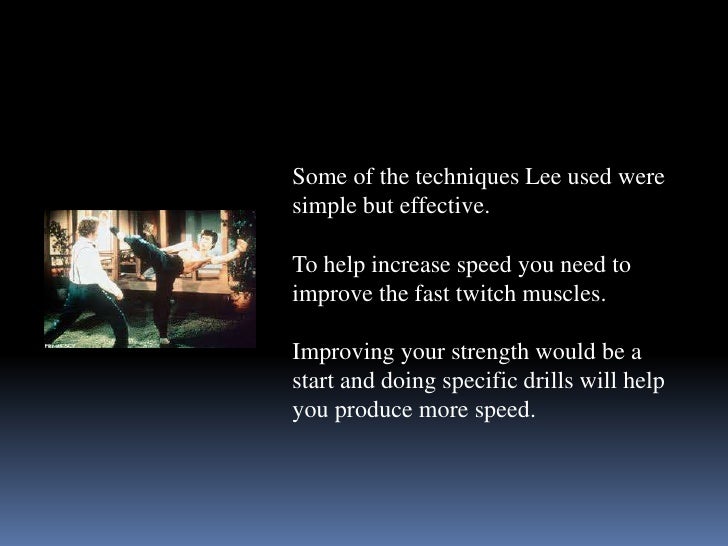 Some of the techniques Lee used were simple but effective.

To help increase speed you need to improve the fast twitch muscles.

Improving your strength would be a start and doing specific drills will help you produce more speed.